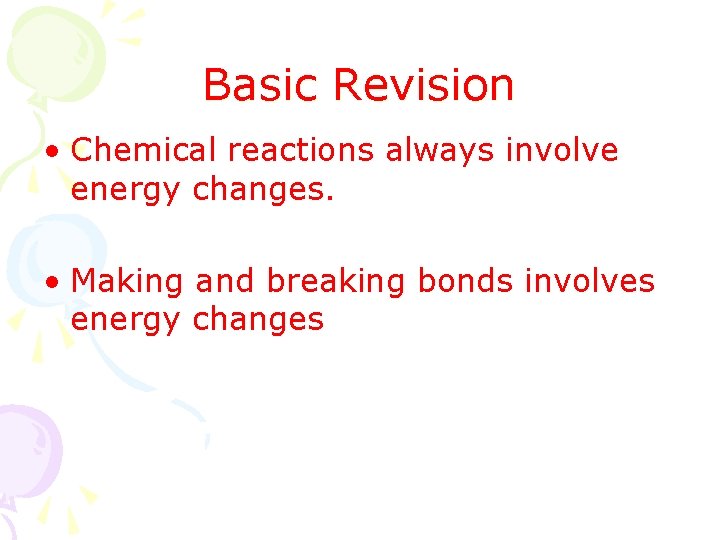 Basic Revision

• Chemical reactions always involve energy changes.

• Making and breaking bonds involves energy changes